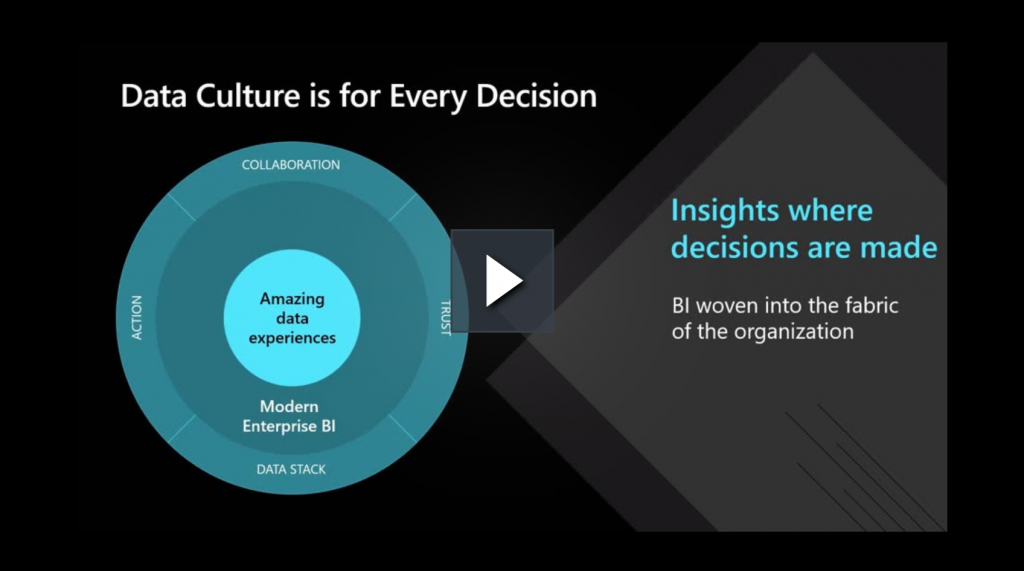 Data Culture is for Every Decision

COLLABORATION

ACTION

TRUST

DATA STACK

Amazing data experiences

Modern Enterprise BI

Insights where decisions are made

BI woven into the fabric of the organization